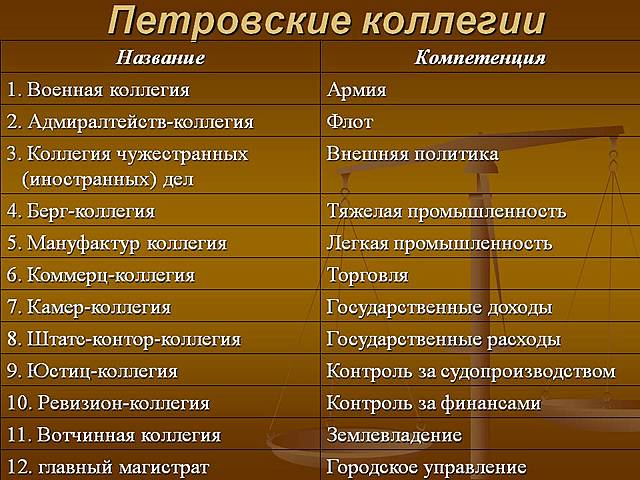 Петровские коллегии

| Название | Компетенция |
|---|---|
| 1. Военная коллегия | Армия |
| 2. Адмиралтейств-коллегия | Флот |
| 3. Коллегия чужестранных (иностранных) дел | Внешняя политика |
| 4. Берг-коллегия | Тяжелая промышленность |
| 5. Мануфактур коллегия | Легкая промышленность |
| 6. Коммерц-коллегия | Торговля |
| 7. Камер-коллегия | Государственные доходы |
| 8. Штатс-контор-коллегия | Государственные расходы |
| 9. Юстиц-коллегия | Контроль за судопроизводством |
| 10. Ревизион-коллегия | Контроль за финансами |
| 11. Вотчинная коллегия | Землевладение |
| 12. главный магистрат | Городское управление |